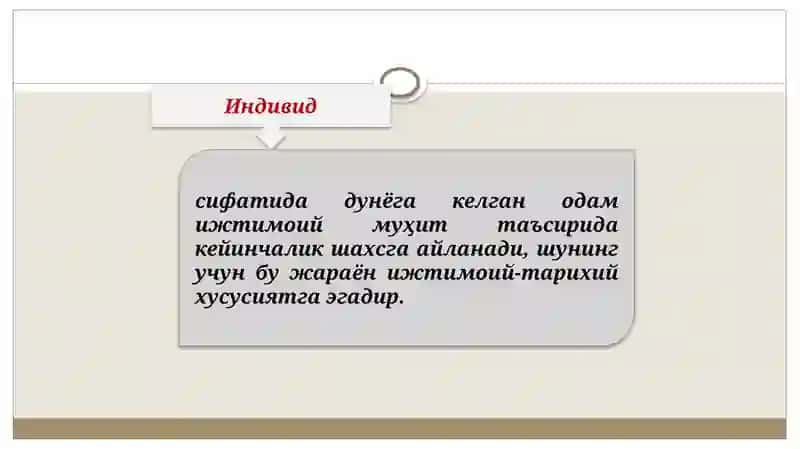 Индивид

сифатида дунёга келган одам ижтимоий муҳит таъсирида кейинчалик шахсга айланади, шунинг учун бу жараён ижтимоий-тарихий хусусиятга эгадир.